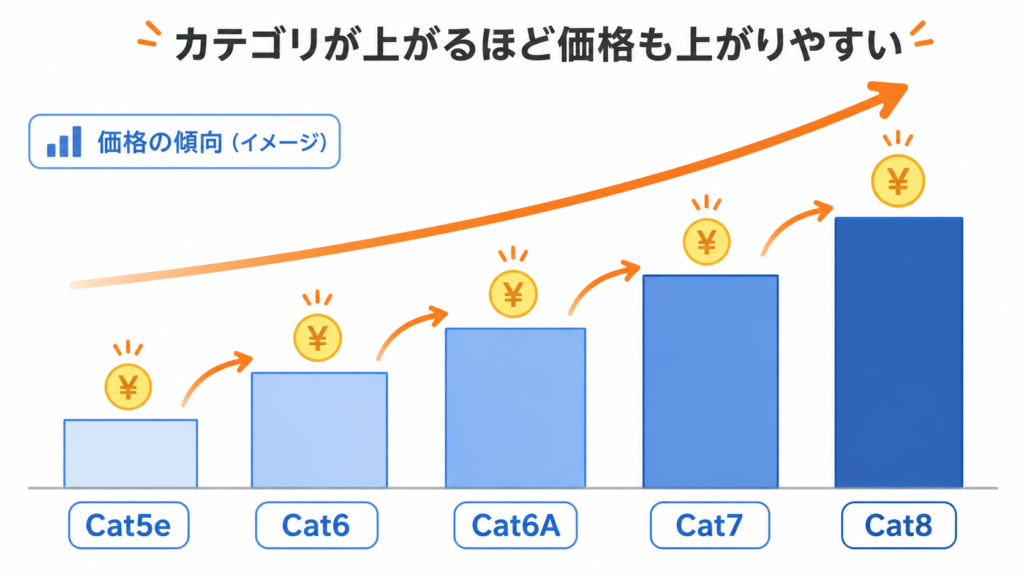 カテゴリが上がるほど価格も上がりやすい

価格の傾向（イメージ）

¥
¥
¥
¥
¥

Cat5e
Cat6
Cat6A
Cat7
Cat8